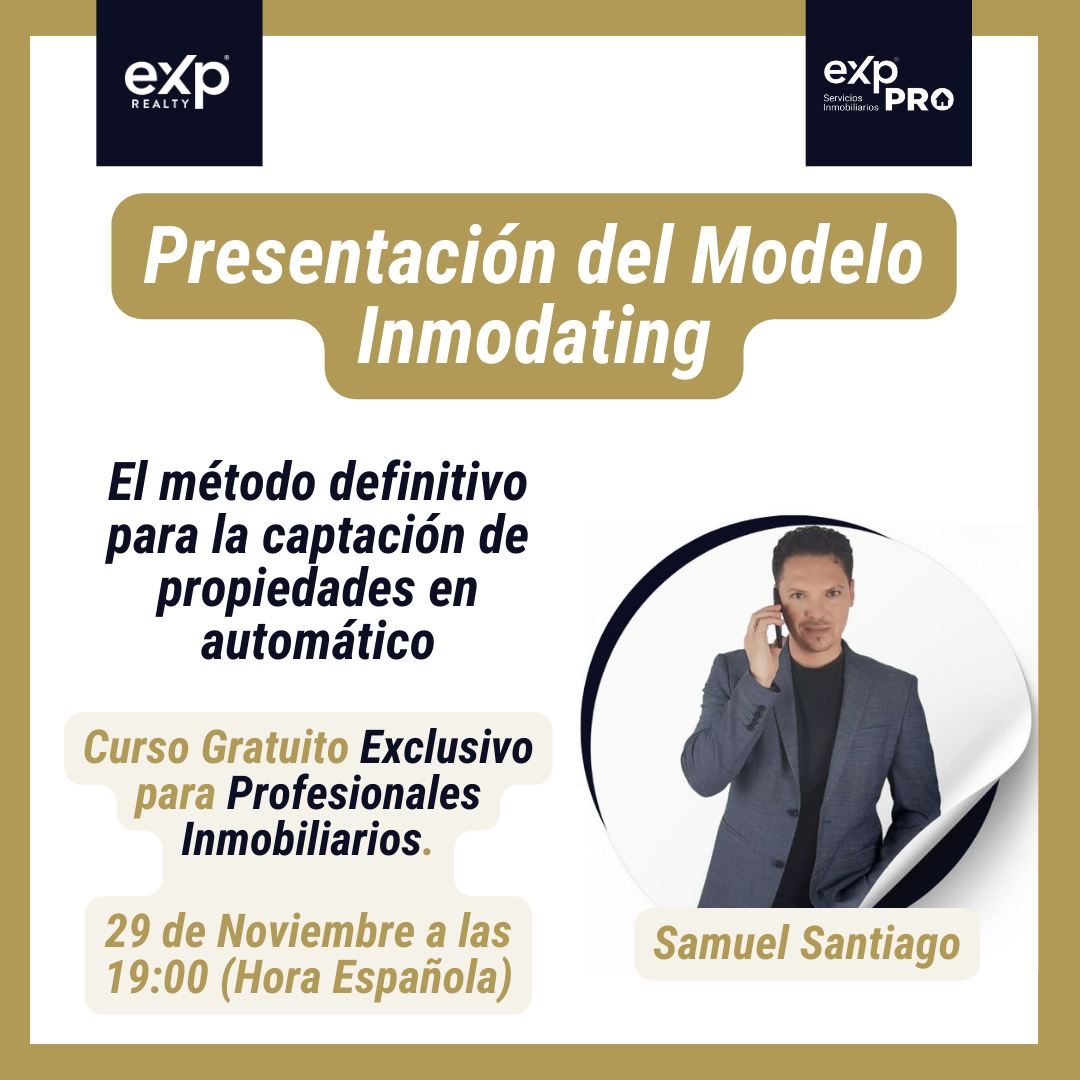 eXp REALTY

eXp Servicios Inmobiliarios PRO

Presentación del Modelo Inmodating

El método definitivo para la captación de propiedades en automático

Curso Gratuito Exclusivo para Profesionales Inmobiliarios.

29 de Noviembre a las 19:00 (Hora Española)

Samuel Santiago